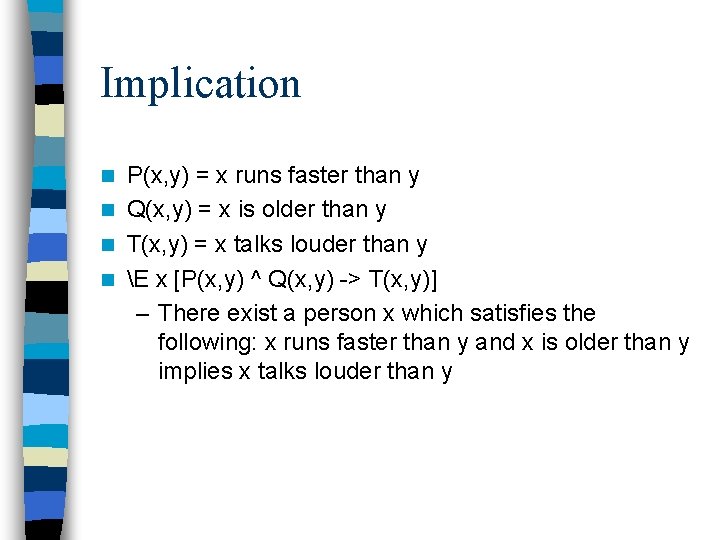 Implication

P(x,y) = x runs faster than y
Q(x,y) = x is older than y
T(x,y) = x talks louder than y
\E x [P(x,y) ^ Q(x,y) -> T(x,y)]
– There exist a person x which satisfies the following: x runs faster than y and x is older than y implies x talks louder than y